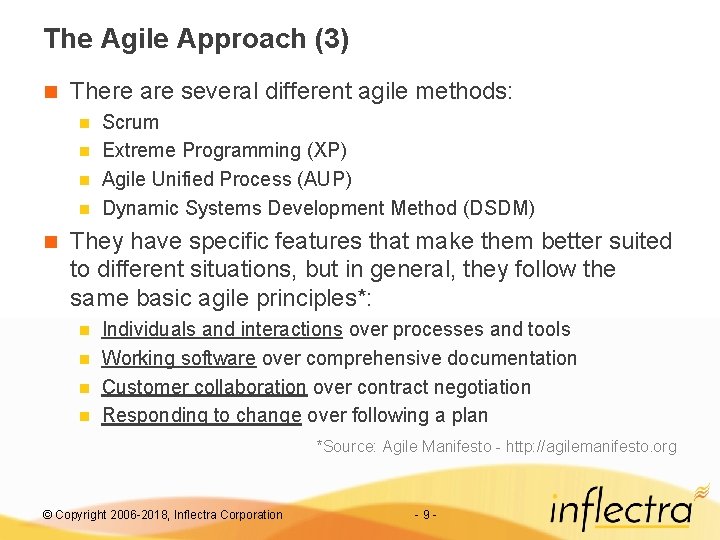 The Agile Approach (3)

There are several different agile methods:

Scrum

Extreme Programming (XP)

Agile Unified Process (AUP)

Dynamic Systems Development Method (DSDM)

They have specific features that make them better suited to different situations, but in general, they follow the same basic agile principles*:

Individuals and interactions over processes and tools

Working software over comprehensive documentation

Customer collaboration over contract negotiation

Responding to change over following a plan

*Source: Agile Manifesto - http://agilemanifesto.org

© Copyright 2006-2018, Inflectra Corporation

- 9 -

inflectra